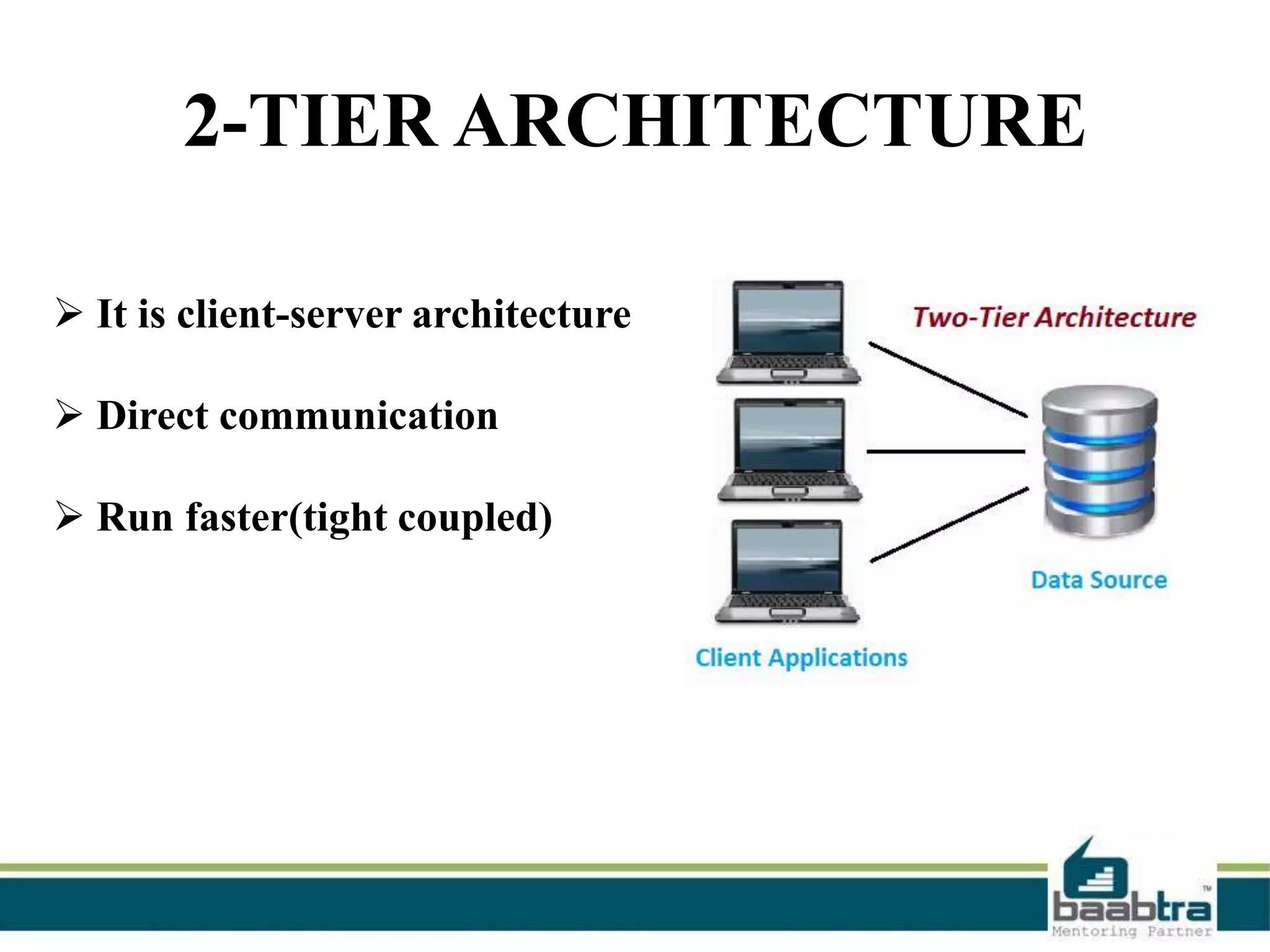 2-TIER ARCHITECTURE

➢ It is client-server architecture

➢ Direct communication

➢ Run faster(tight coupled)

Two-Tier Architecture

Data Source

Client Applications

baabtra™
Mentoring Partner